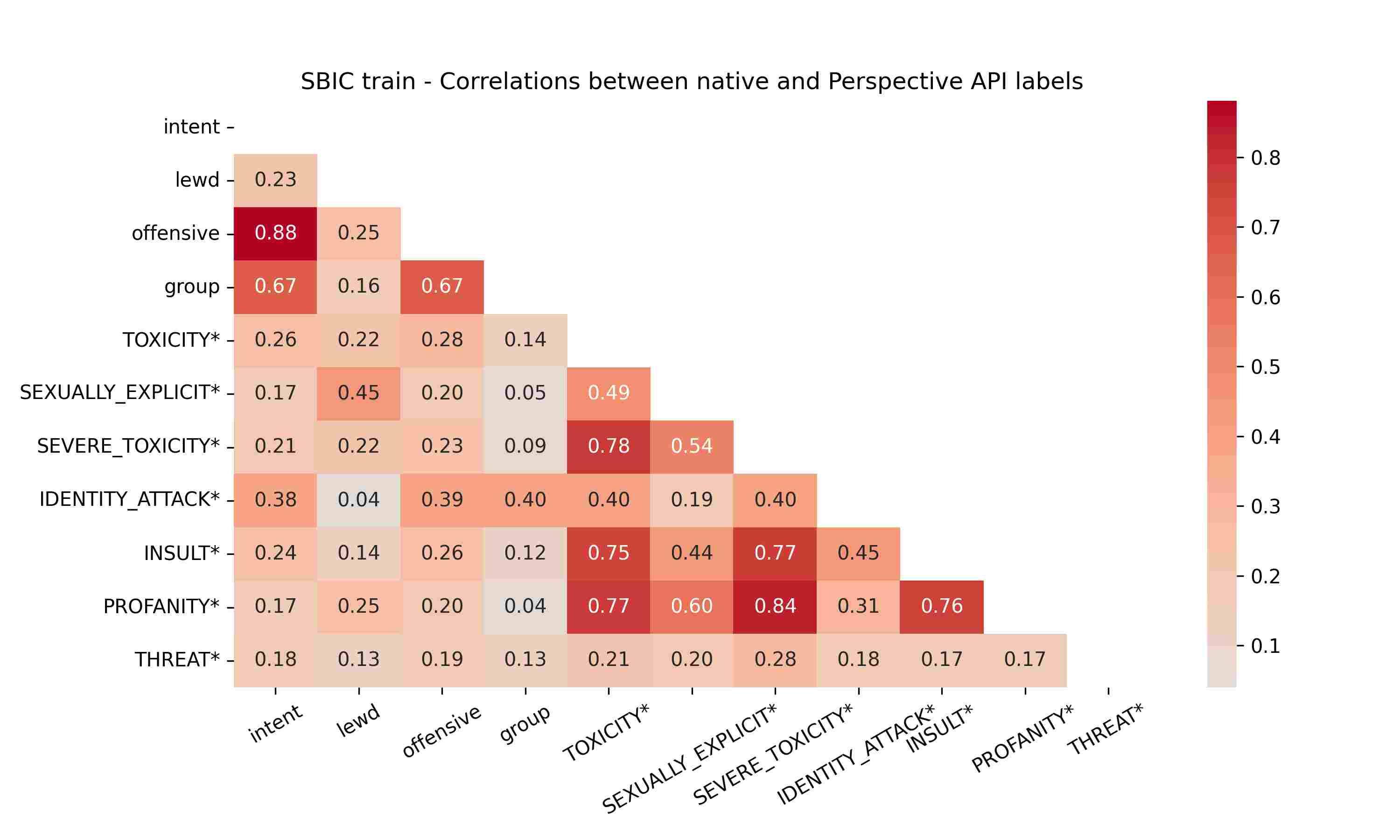 SBIC train - Correlations between native and Perspective API labels

| | intent | lewd | offensive | group | TOXICITY* | SEXUALLY_EXPLICIT* | SEVERE_TOXICITY* | IDENTITY_ATTACK* | INSULT* | PROFANITY* | THREAT* |
|---|---|---|---|---|---|---|---|---|---|---|---|
| intent | | | | | | | | | | | |
| lewd | 0.23 | | | | | | | | | | |
| offensive | 0.88 | 0.25 | | | | | | | | | |
| group | 0.67 | 0.16 | 0.67 | | | | | | | | |
| TOXICITY* | 0.26 | 0.22 | 0.28 | 0.14 | | | | | | | |
| SEXUALLY_EXPLICIT* | 0.17 | 0.45 | 0.20 | 0.05 | 0.49 | | | | | | |
| SEVERE_TOXICITY* | 0.21 | 0.22 | 0.23 | 0.09 | 0.78 | 0.54 | | | | | |
| IDENTITY_ATTACK* | 0.38 | 0.04 | 0.39 | 0.40 | 0.40 | 0.19 | 0.40 | | | | |
| INSULT* | 0.24 | 0.14 | 0.26 | 0.12 | 0.75 | 0.44 | 0.77 | 0.45 | | | |
| PROFANITY* | 0.17 | 0.25 | 0.20 | 0.04 | 0.77 | 0.60 | 0.84 | 0.31 | 0.76 | | |
| THREAT* | 0.18 | 0.13 | 0.19 | 0.13 | 0.21 | 0.20 | 0.28 | 0.18 | 0.17 | 0.17 | |

0.8
0.7
0.6
0.5
0.4
0.3
0.2
0.1